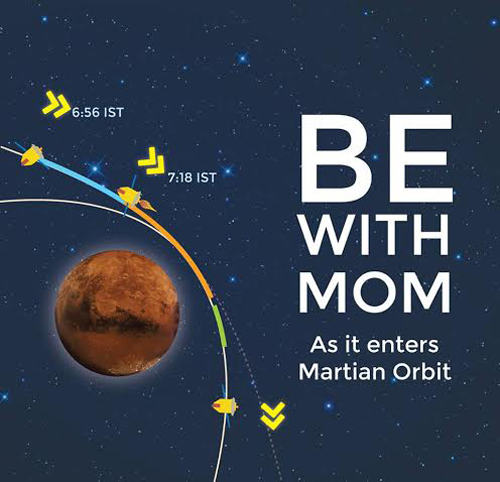 6:56 IST

7:18 IST

BE WITH MOM

As it enters Martian Orbit